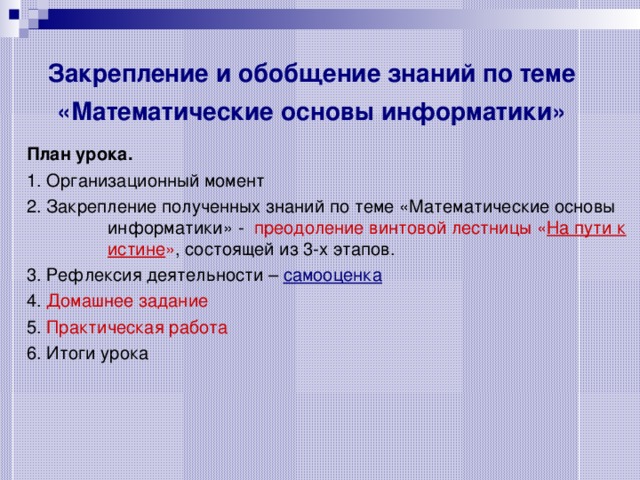 Закрепление и обобщение знаний по теме «Математические основы информатики»

План урока.

1. Организационный момент

2. Закрепление полученных знаний по теме «Математические основы информатики» - преодоление винтовой лестницы «На пути к истине», состоящей из 3-х этапов.

3. Рефлексия деятельности – самооценка

4. Домашнее задание

5. Практическая работа

6. Итоги урока